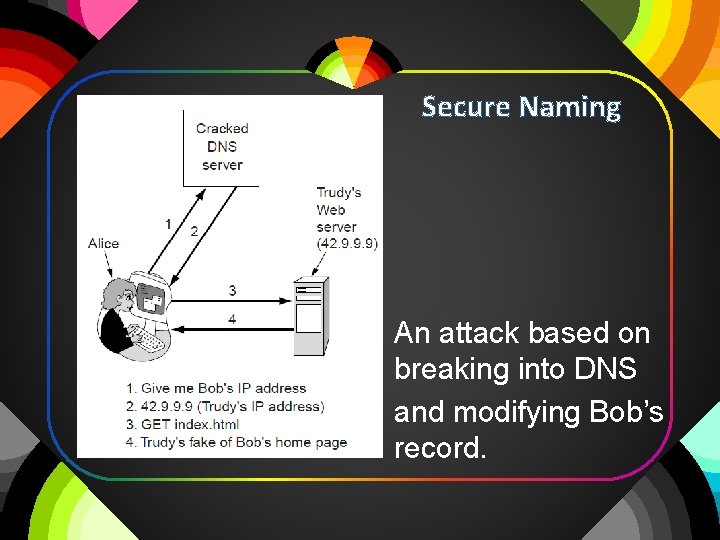 Secure Naming

Cracked DNS server

Trudy's Web server (42.9.9.9)

Alice

1

2

3

4

1. Give me Bob's IP address
2. 42.9.9.9 (Trudy's IP address)
3. GET index.html
4. Trudy's fake of Bob's home page

An attack based on breaking into DNS and modifying Bob's record.